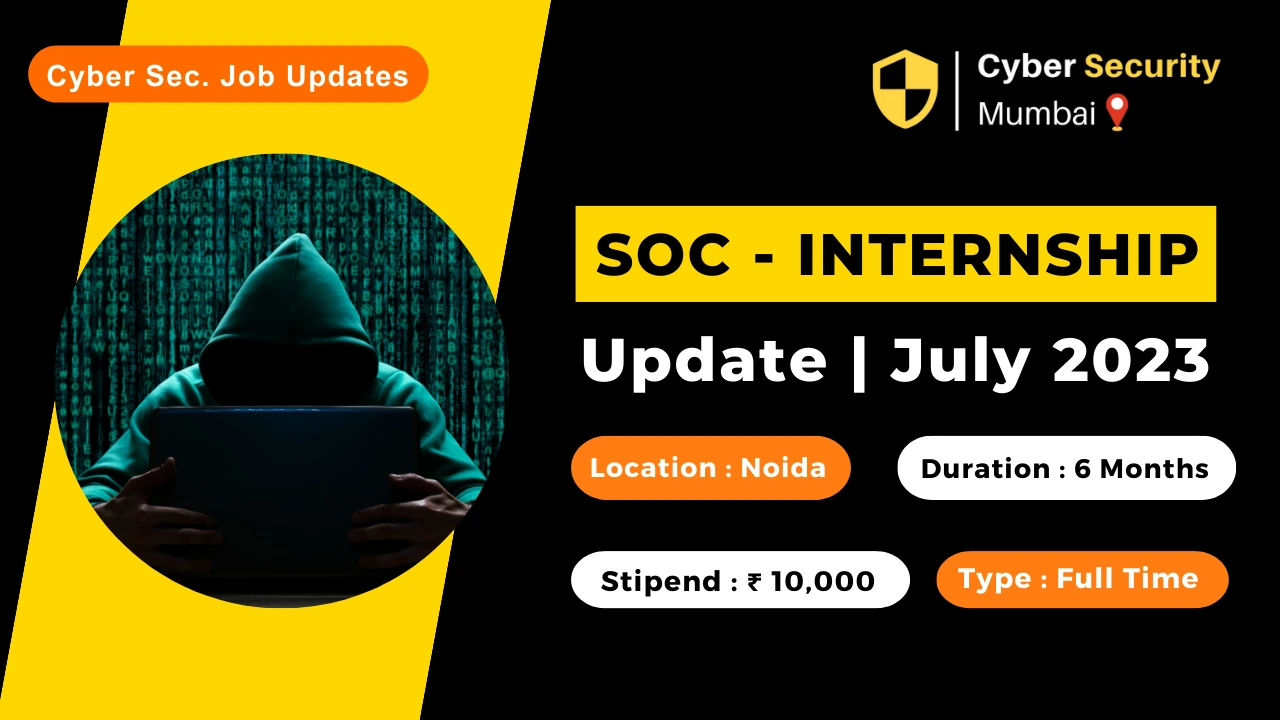 Cyber Sec. Job Updates

Cyber Security
Mumbai

SOC - INTERNSHIP

Update | July 2023

Location : Noida

Duration : 6 Months

Stipend : ₹ 10,000

Type : Full Time